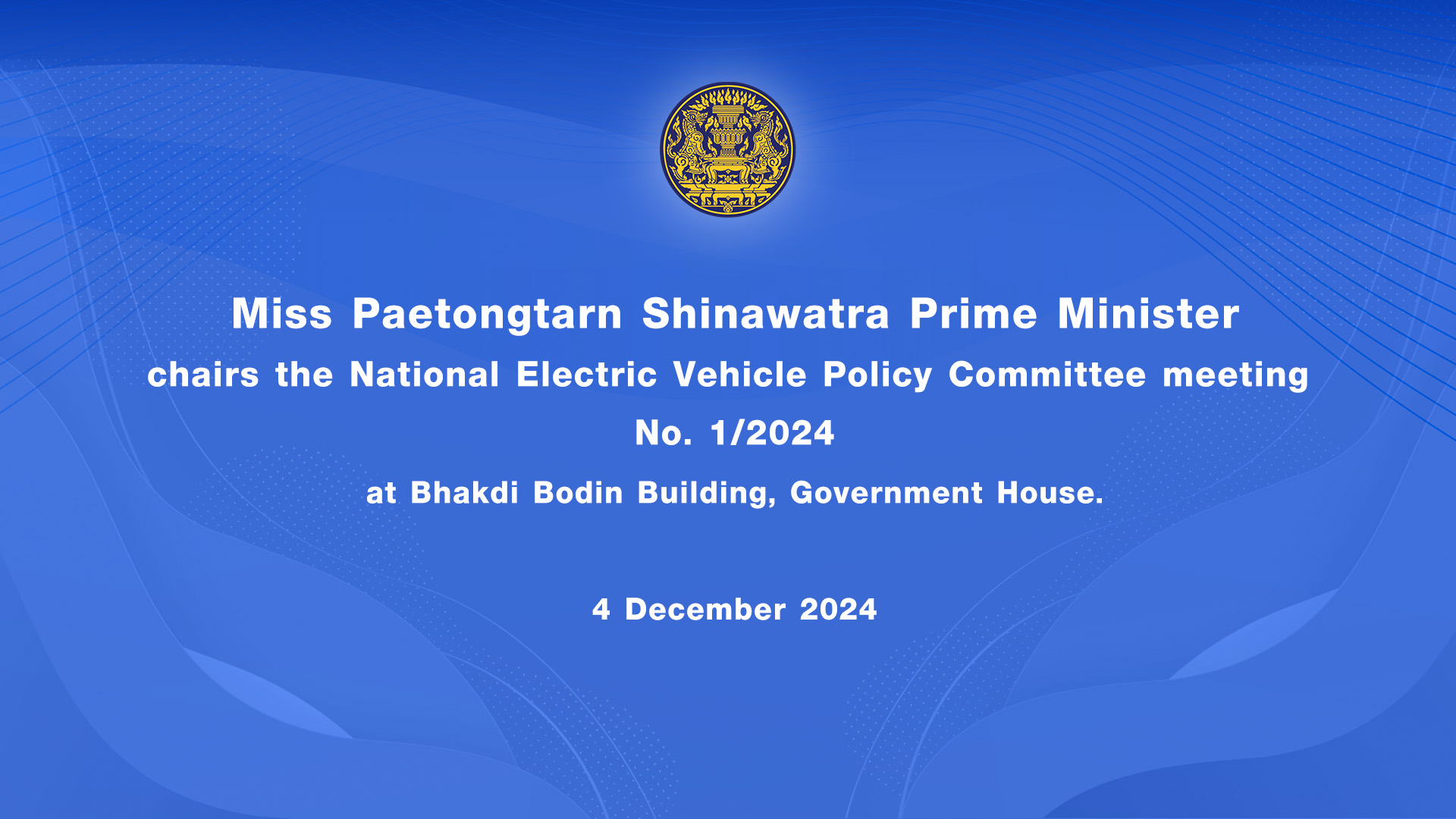 Miss Paetongtarn Shinawatra Prime Minister
chairs the National Electric Vehicle Policy Committee meeting
No. 1/2024
at Bhakdi Bodin Building, Government House.

4 December 2024